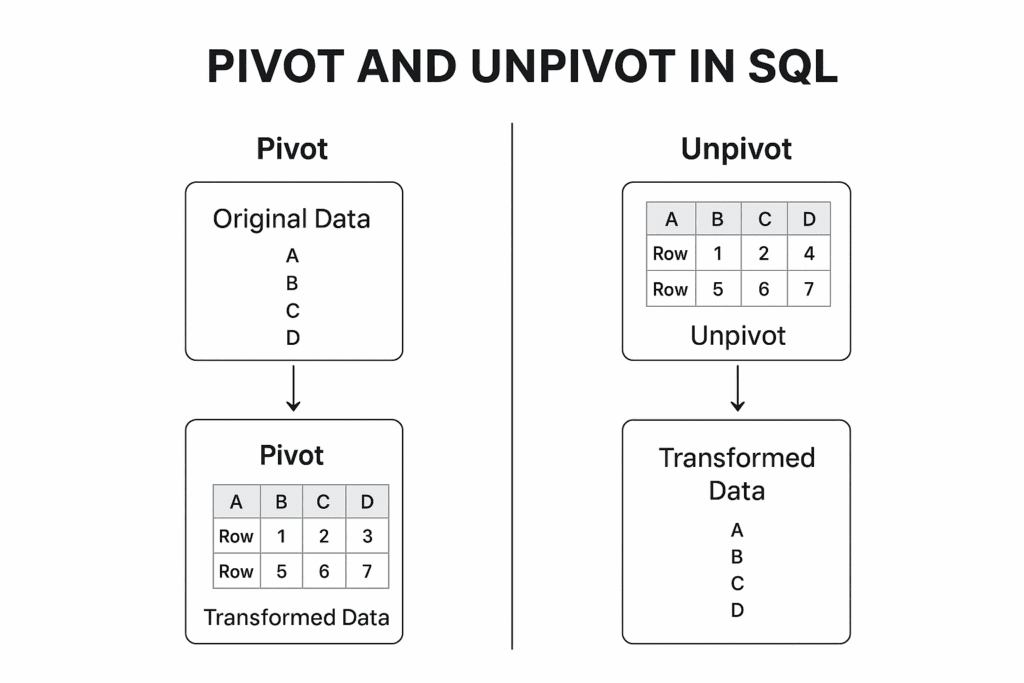 PIVOT AND UNPIVOT IN SQL

Pivot

Original Data
A
B
C
D

Pivot

| A | B | C | D |
|---|---|---|---|
| Row | 1 | 2 | 3 |
| Row | 5 | 6 | 7 |

Transformed Data

Unpivot

| A | B | C | D |
|---|---|---|---|
| Row | 1 | 2 | 4 |
| Row | 5 | 6 | 7 |

Unpivot

Transformed Data
A
B
C
D